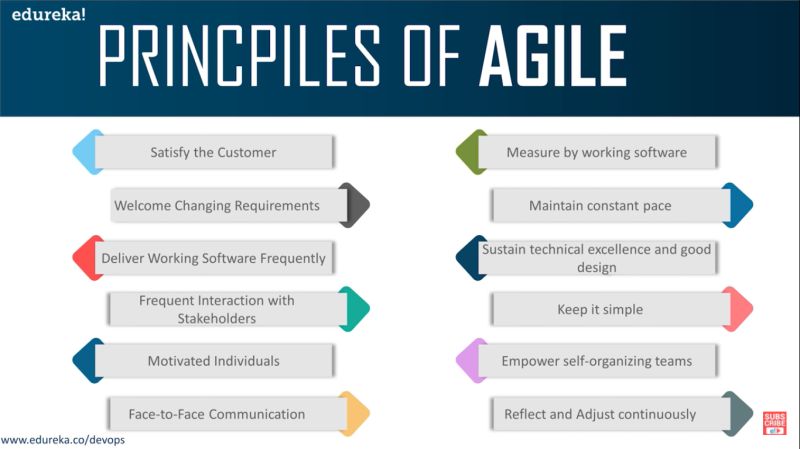 edureka!

PRINCPILES OF AGILE

Satisfy the Customer

Welcome Changing Requirements

Deliver Working Software Frequently

Frequent Interaction with Stakeholders

Motivated Individuals

Face-to-Face Communication

Measure by working software

Maintain constant pace

Sustain technical excellence and good design

Keep it simple

Empower self-organizing teams

Reflect and Adjust continuously

SUBSCRIBE

www.edureka.co/devops